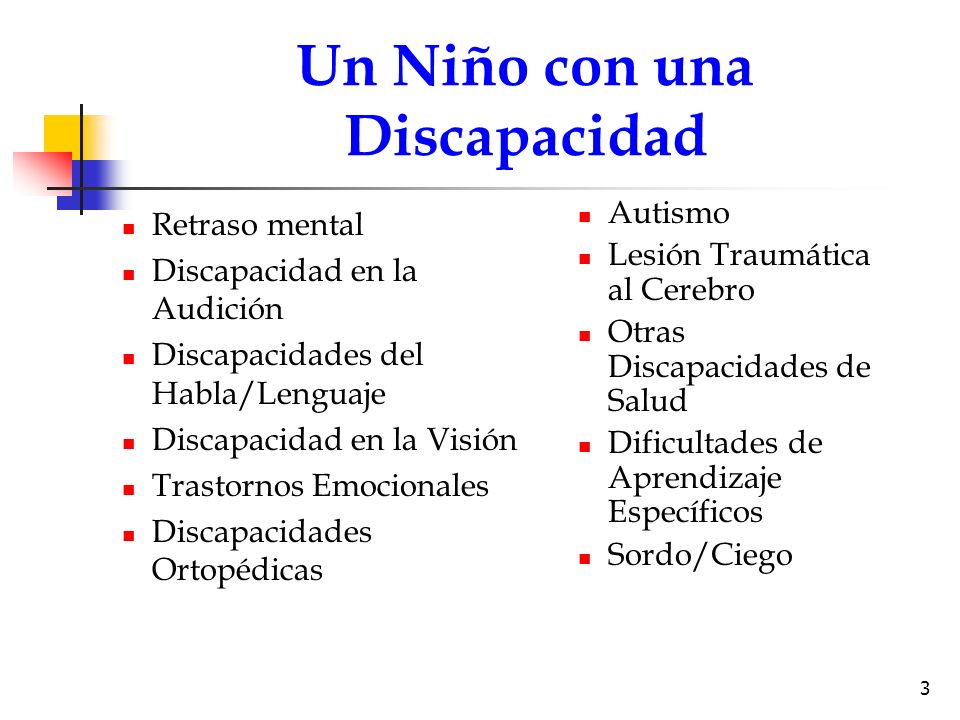 Un Niño con una Discapacidad

- Retraso mental
- Discapacidad en la Audición
- Discapacidades del Habla/Lenguaje
- Discapacidad en la Visión
- Trastornos Emocionales
- Discapacidades Ortopédicas

- Autismo
- Lesión Traumática al Cerebro
- Otras Discapacidades de Salud
- Dificultades de Aprendizaje Específicos
- Sordo/Ciego

3